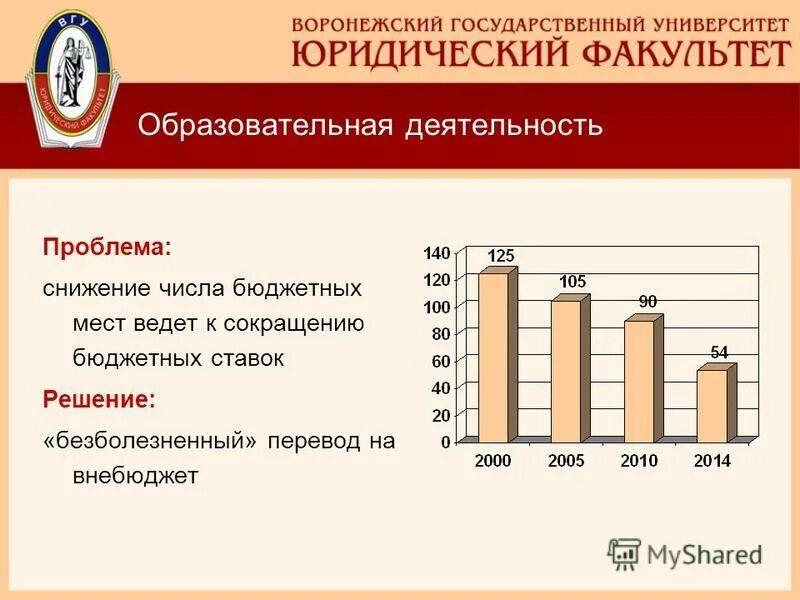 ВГУ
ЮРИДИЧЕСКИЙ ФАКУЛЬТЕТ

ВОРОНЕЖСКИЙ ГОСУДАРСТВЕННЫЙ УНИВЕРСИТЕТ
ЮРИДИЧЕСКИЙ ФАКУЛЬТЕТ

Образовательная деятельность

Проблема:

снижение числа бюджетных мест ведет к сокращению бюджетных ставок

Решение:

«безболезненный» перевод на внебюджет

140
120
100
80
60
40
20
0

125
105
90
54

2000
2005
2010
2014

MyShared